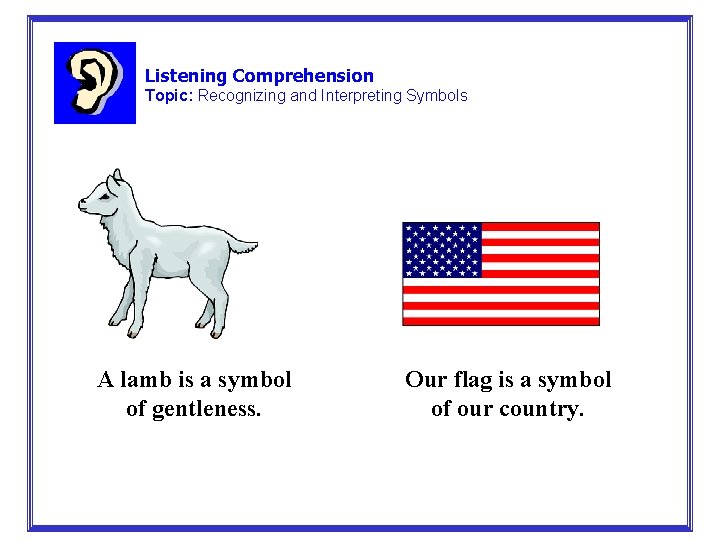 Listening Comprehension
Topic: Recognizing and Interpreting Symbols

A lamb is a symbol of gentleness.

Our flag is a symbol of our country.